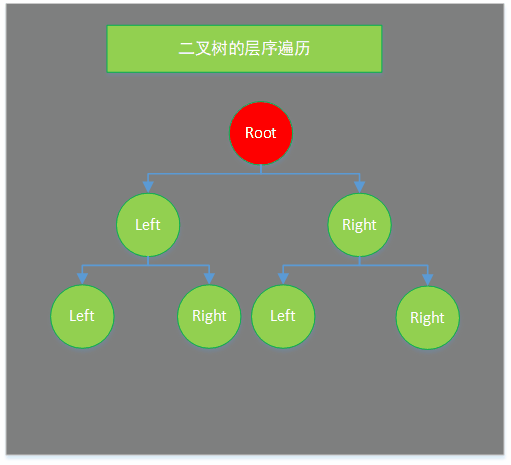 二叉树的层序遍历

Root

Left

Right

Left

Right

Left

Right